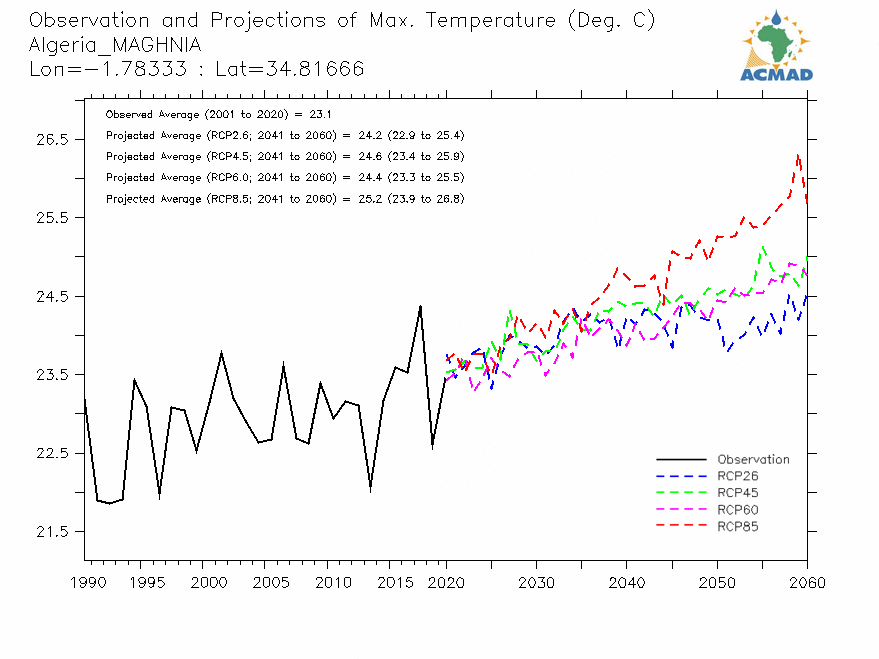 Observation and Projections of Max. Temperature (Deg. C)
Algeria_MAGHNIA
Lon=-1.78333 : Lat=34.81666

ACMAD

Observed Average (2001 to 2020) = 23.1
Projected Average (RCP2.6; 2041 to 2060) = 24.2 (22.9 to 25.4)
Projected Average (RCP4.5; 2041 to 2060) = 24.6 (23.4 to 25.9)
Projected Average (RCP6.0; 2041 to 2060) = 24.4 (23.3 to 25.5)
Projected Average (RCP8.5; 2041 to 2060) = 25.2 (23.9 to 26.8)

26.5
25.5
24.5
23.5
22.5
21.5

Observation
RCP26
RCP45
RCP60
RCP85

1990 1995 2000 2005 2010 2015 2020 2030 2040 2050 2060